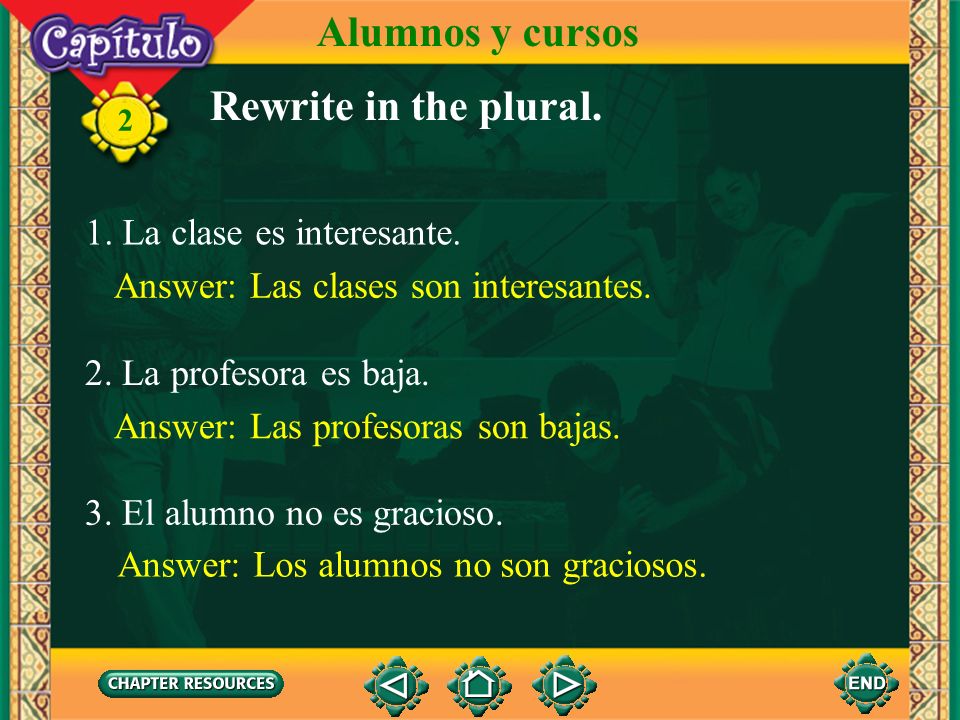 Capítulo
2
Alumnos y cursos

Rewrite in the plural.

1. La clase es interesante.
Answer: Las clases son interesantes.

2. La profesora es baja.
Answer: Las profesoras son bajas.

3. El alumno no es gracioso.
Answer: Los alumnos no son graciosos.

CHAPTER RESOURCES
END